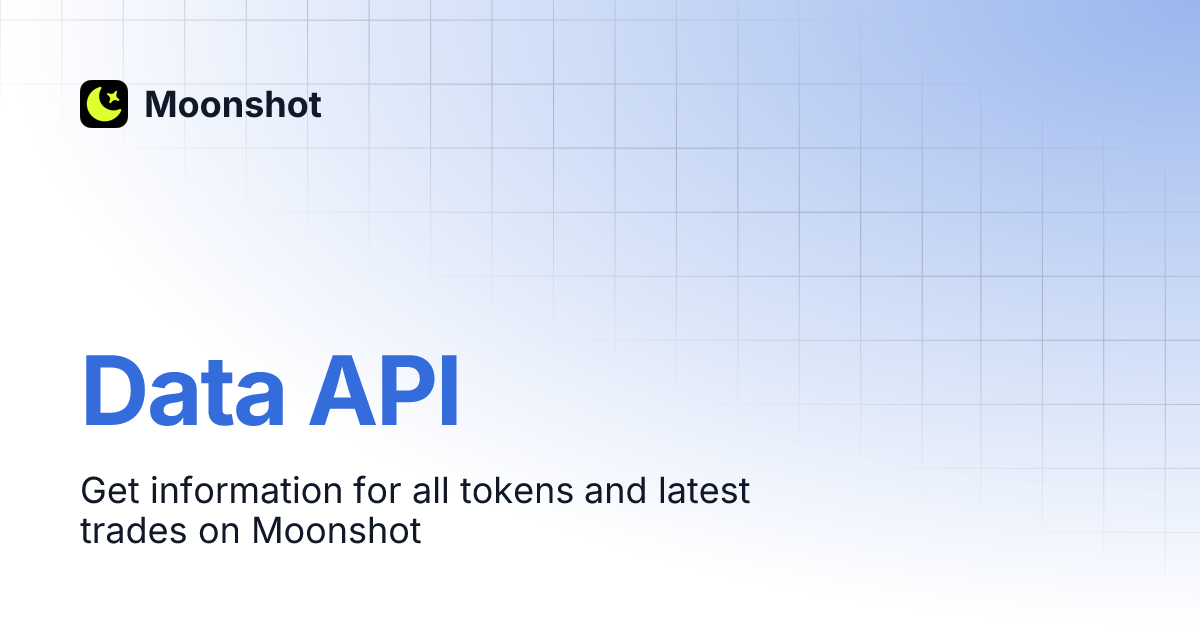 Moonshot

Data API

Get information for all tokens and latest trades on Moonshot